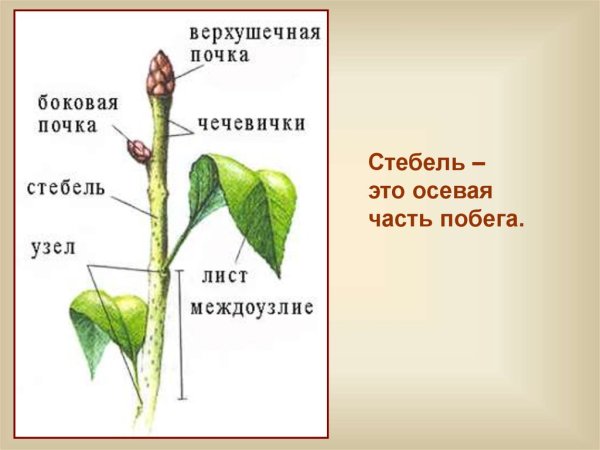 верхушечная почка

боковая почка

чечевички

стебель

узел

лист

междоузлие

Стебель – это осевая часть побега.